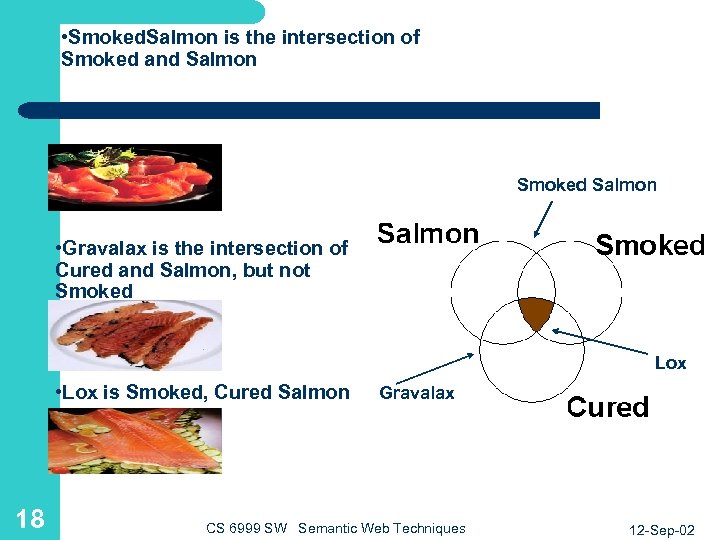 •SmokedSalmon is the intersection of Smoked and Salmon

•Gravalax is the intersection of Cured and Salmon, but not Smoked

•Lox is Smoked, Cured Salmon

Smoked Salmon

Salmon

Smoked

Lox

Gravalax

Cured

18

CS 6999 SW Semantic Web Techniques

12-Sep-02